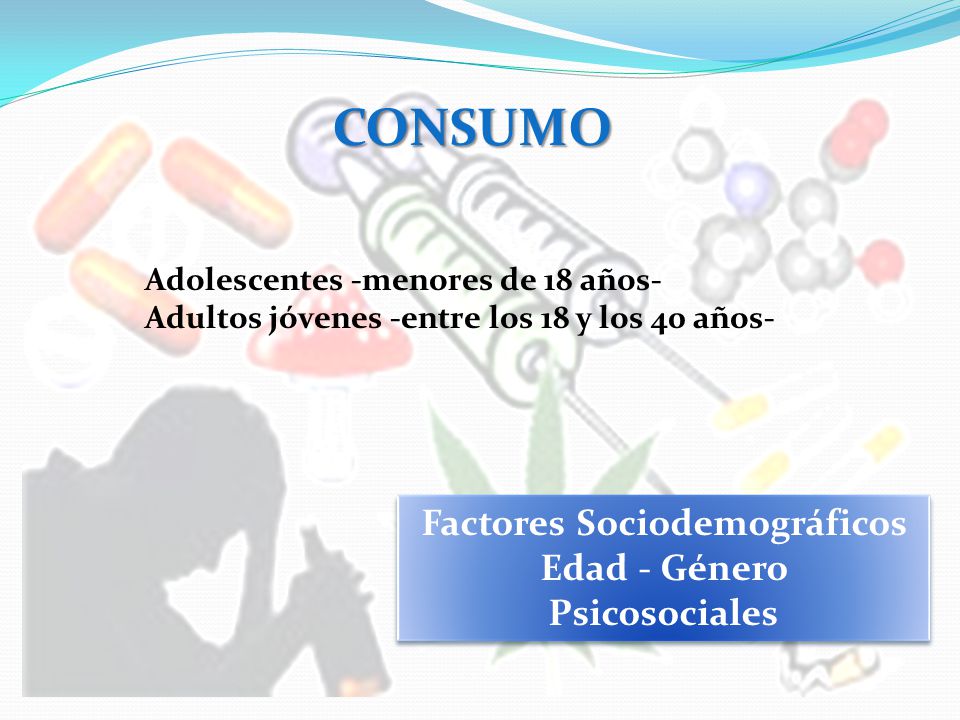 CONSUMO

Adolescentes -menores de 18 años-
Adultos jóvenes -entre los 18 y los 40 años-

Factores Sociodemográficos
Edad - Género
Psicosociales